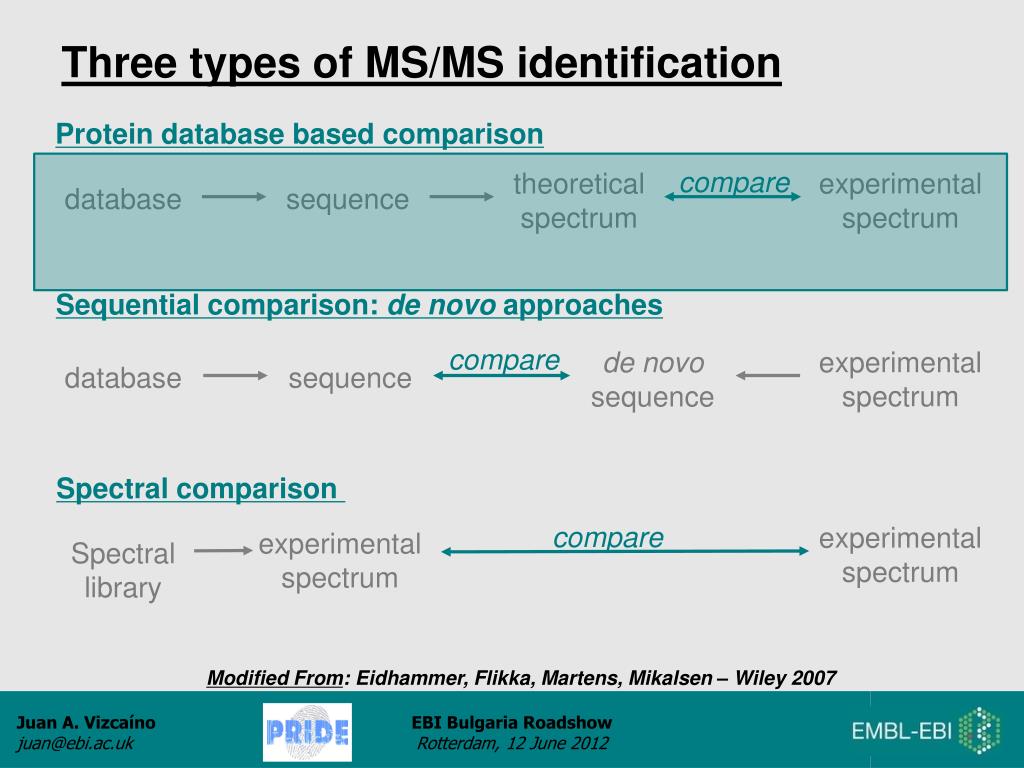 Three types of MS/MS identification

Protein database based comparison

database sequence theoretical spectrum compare experimental spectrum

Sequential comparison: de novo approaches

database sequence compare de novo sequence experimental spectrum

Spectral comparison

Spectral library experimental spectrum compare experimental spectrum

Modified From: Eidhammer, Flikka, Martens, Mikalsen – Wiley 2007

Juan A. Vizcaíno
juan@ebi.ac.uk

PRIDE

EBI Bulgaria Roadshow
Rotterdam, 12 June 2012

EMBL-EBI